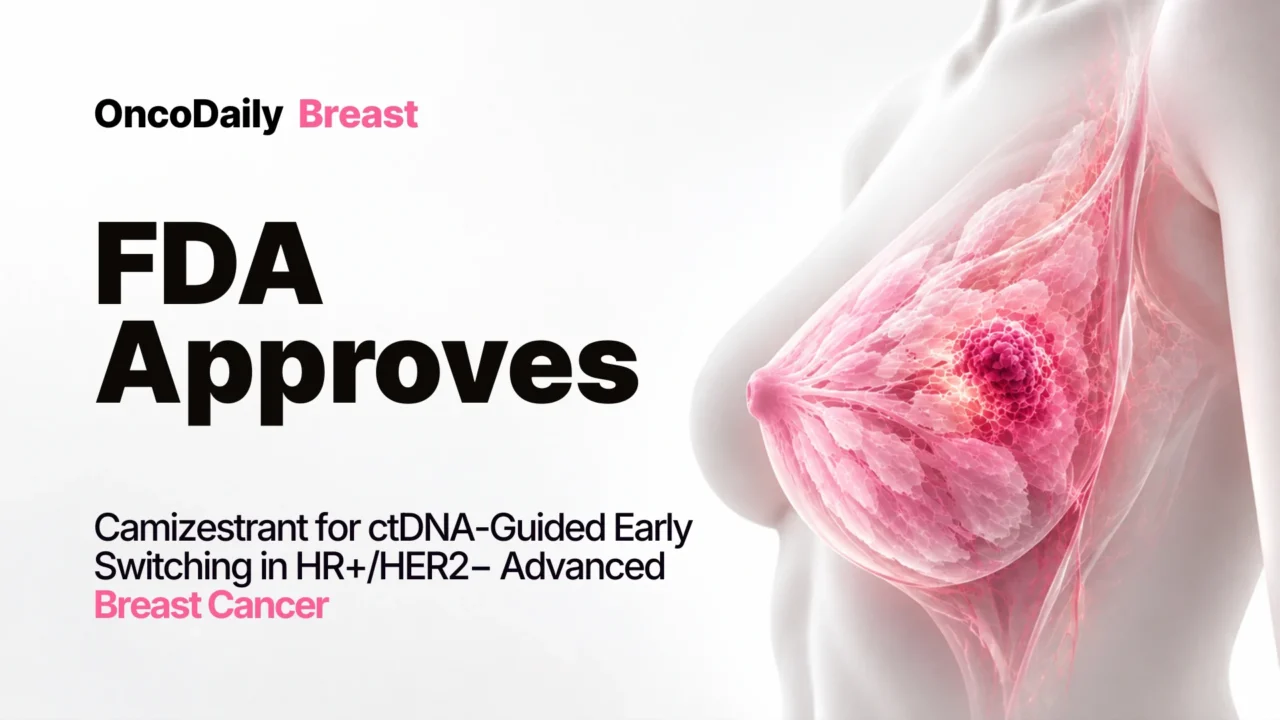 OncoDaily Breast

FDA Approves

Camizestrant for ctDNA-Guided Early Switching in HR+/HER2– Advanced Breast Cancer